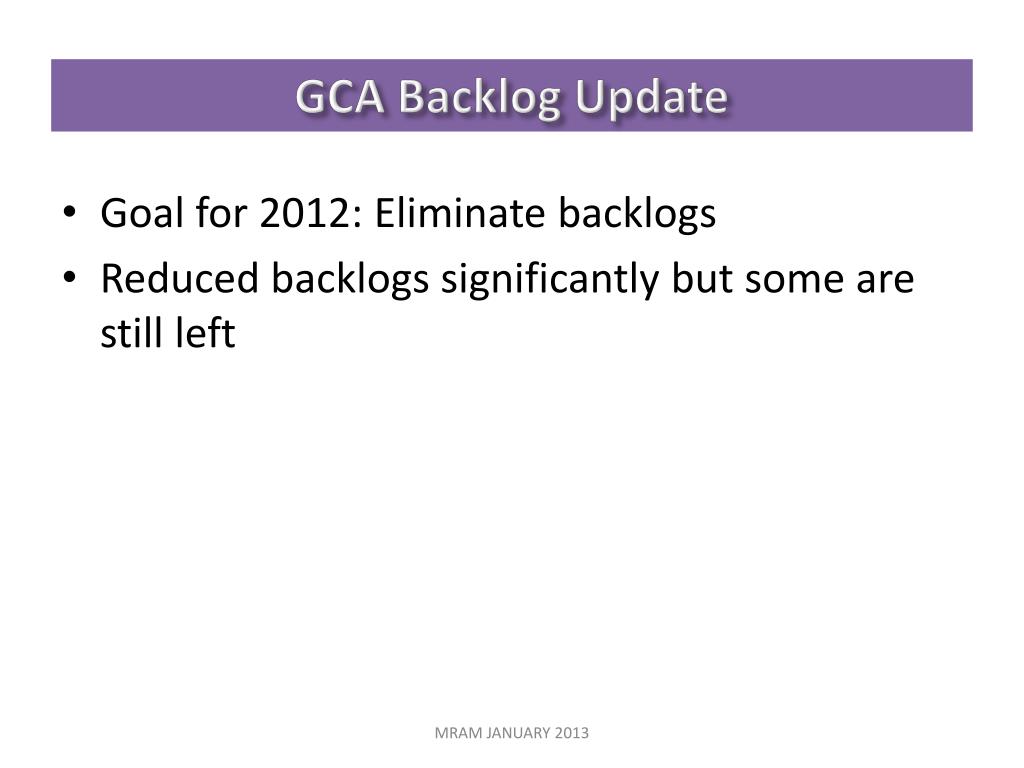 GCA Backlog Update

• Goal for 2012: Eliminate backlogs
• Reduced backlogs significantly but some are still left

MRAM JANUARY 2013